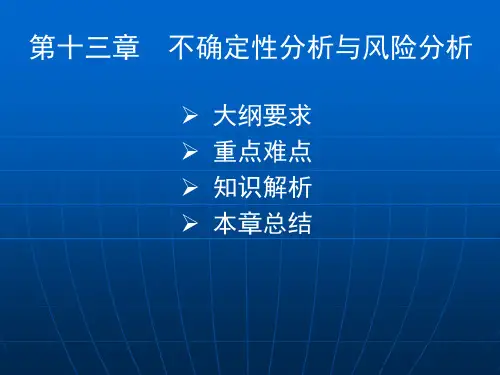 第十三章　不确定性分析与风险分析

➢ 大纲要求
➢ 重点难点
➢ 知识解析
➢ 本章总结